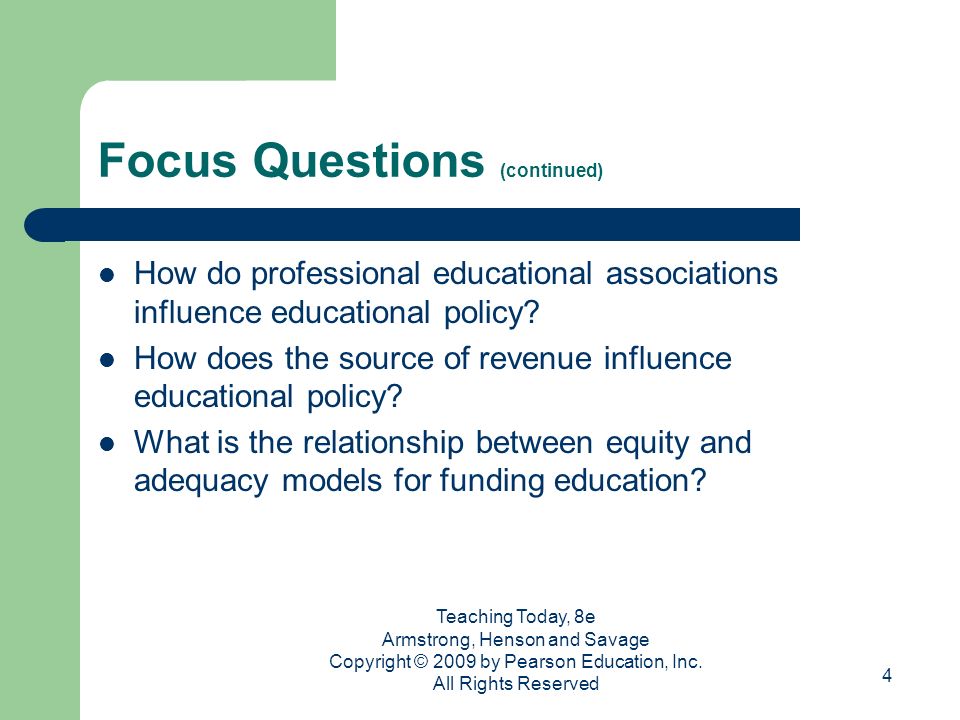 Focus Questions (continued)

- How do professional educational associations influence educational policy?
- How does the source of revenue influence educational policy?
- What is the relationship between equity and adequacy models for funding education?

Teaching Today, 8e
Armstrong, Henson and Savage
Copyright © 2009 by Pearson Education, Inc.
All Rights Reserved

4